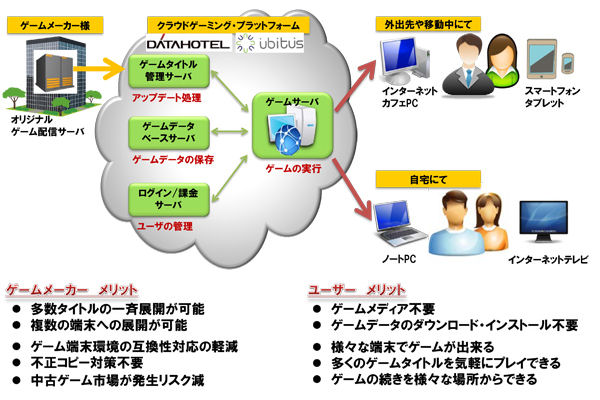 ゲームメーカー様

オリジナル
ゲーム配信サーバ

クラウドゲーミング・プラットフォーム

DATAHOTEL ubitus

ゲームタイトル
管理サーバ
アップデート処理

ゲームデータ
ベースサーバ
ゲームデータの保存

ログイン/課金
サーバ
ユーザの管理

ゲームサーバ
ゲームの実行

外出先や移動中にて

インターネット
カフェPC

スマートフォン
タブレット

自宅にて

ノートPC

インターネットテレビ

ゲームメーカー　メリット
● 多数タイトルの一斉展開が可能
● 複数の端末への展開が可能
● ゲーム端末環境の互換性対応の軽減
● 不正コピー対策不要
● 中古ゲーム市場が発生リスク減

ユーザー　メリット
● ゲームメディア不要
● ゲームデータのダウンロード・インストール不要
● 様々な端末でゲームが出来る
● 多くのゲームタイトルを気軽にプレイできる
● ゲームの続きを様々な場所からできる